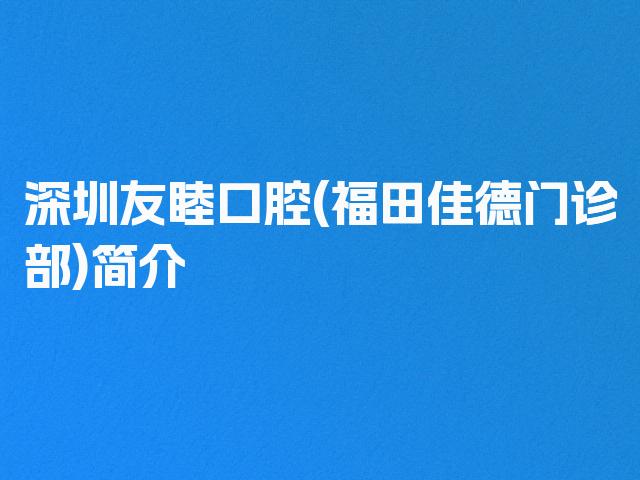 深圳友睦口腔(福田佳德门诊部)简介